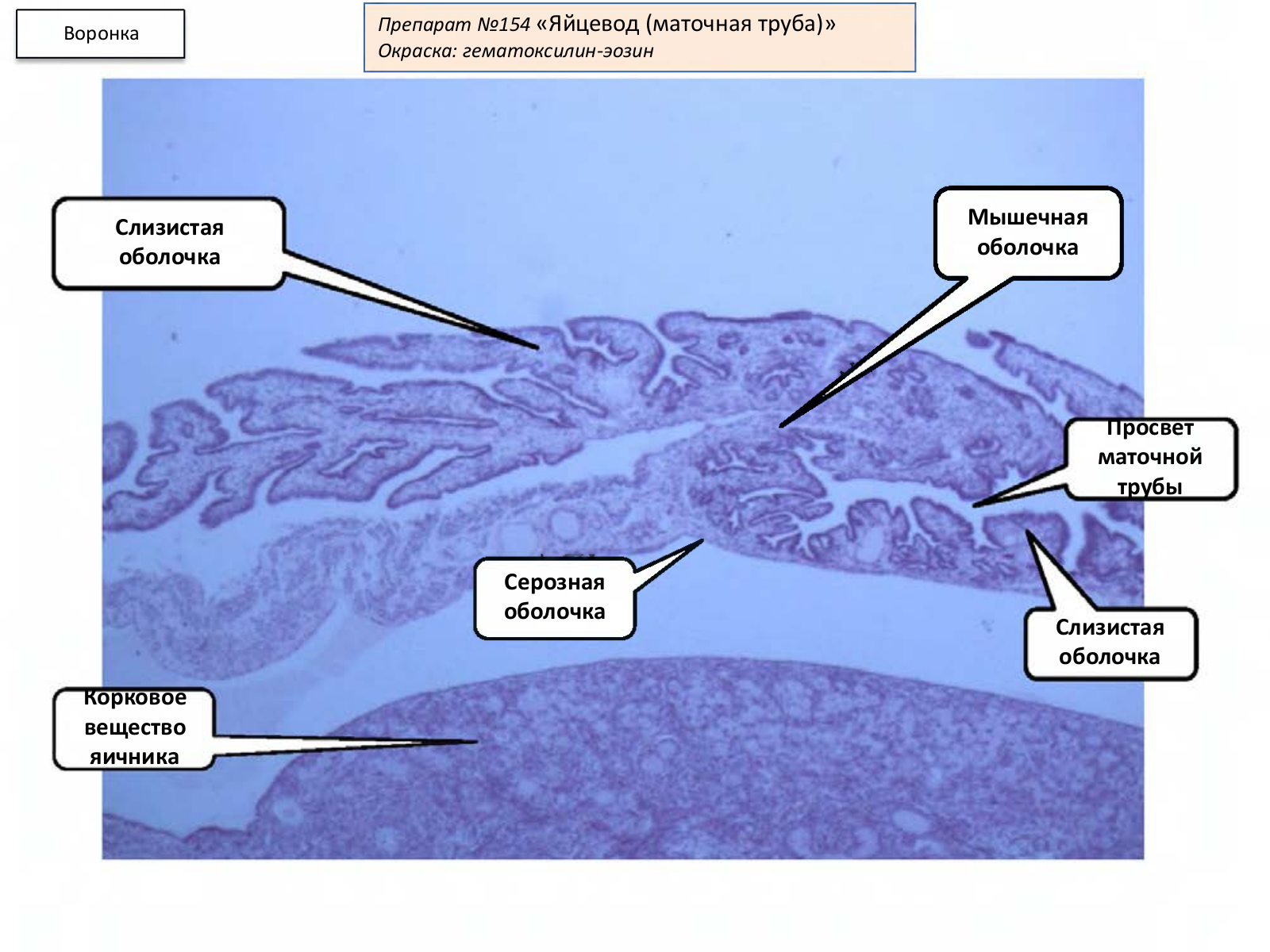 Воронка

Препарат №154 «Яйцевод (маточная труба)»
Окраска: гематоксилин-эозин

Слизистая оболочка

Мышечная оболочка

Просвет маточной трубы

Серозная оболочка

Слизистая оболочка

Корковое вещество яичника